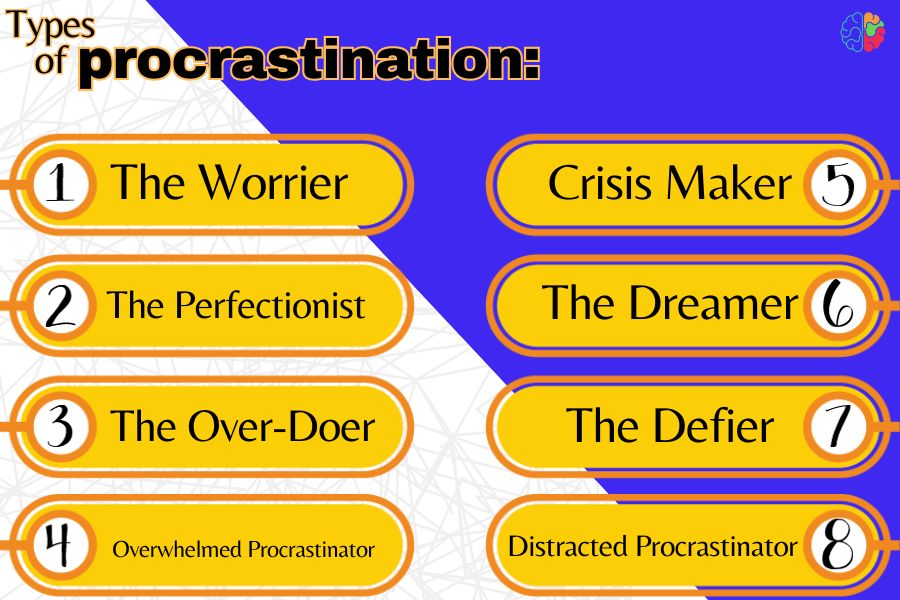 Types of procrastination:

1 The Worrier

2 The Perfectionist

3 The Over-Doer

4 Overwhelmed Procrastinator

Crisis Maker 5

The Dreamer 6

The Defier 7

Distracted Procrastinator 8